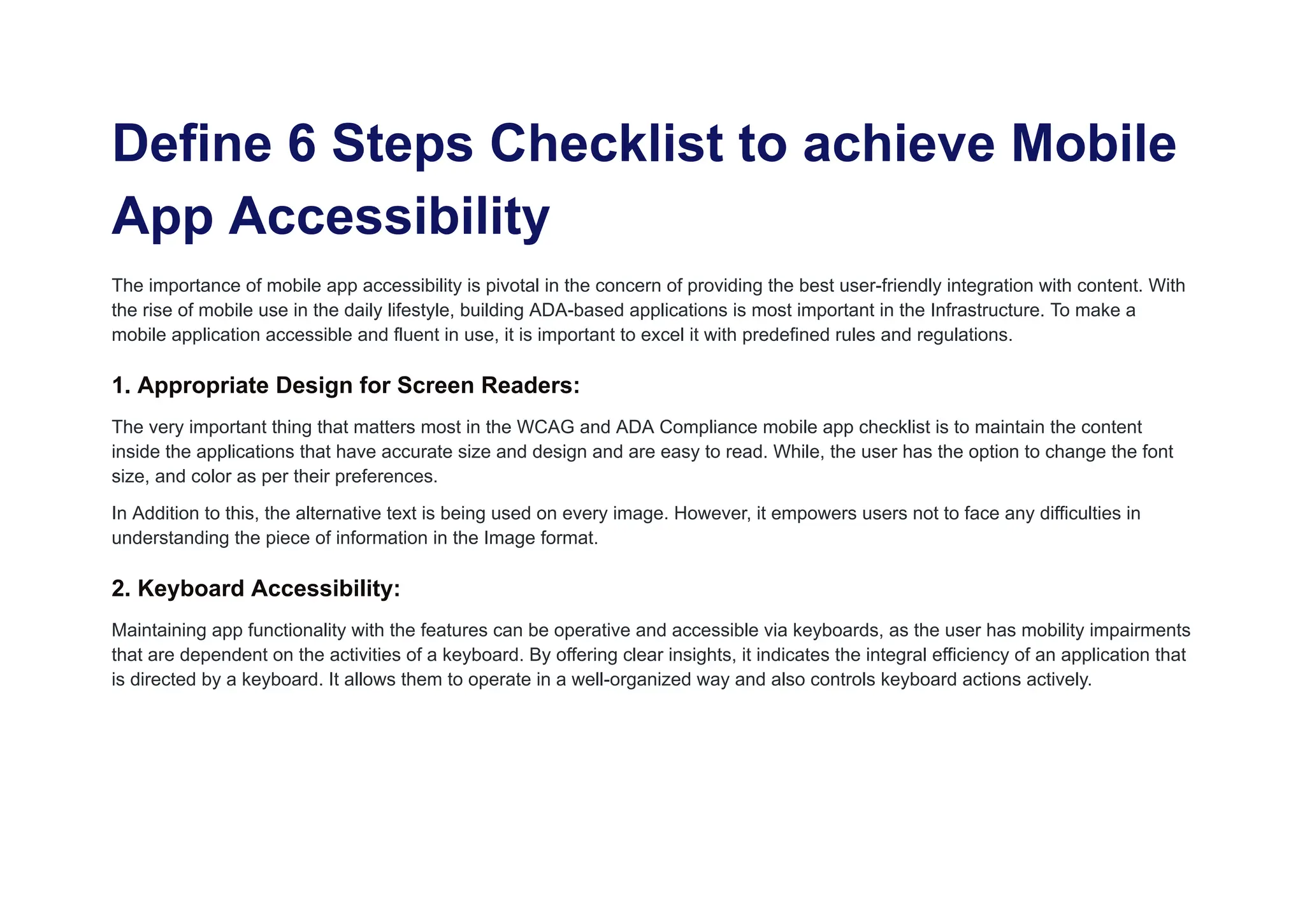 Define 6 Steps Checklist to achieve Mobile App Accessibility

The importance of mobile app accessibility is pivotal in the concern of providing the best user-friendly integration with content. With the rise of mobile use in the daily lifestyle, building ADA-based applications is most important in the Infrastructure. To make a mobile application accessible and fluent in use, it is important to excel it with predefined rules and regulations.

1. Appropriate Design for Screen Readers:

The very important thing that matters most in the WCAG and ADA Compliance mobile app checklist is to maintain the content inside the applications that have accurate size and design and are easy to read. While, the user has the option to change the font size, and color as per their preferences.

In Addition to this, the alternative text is being used on every image. However, it empowers users not to face any difficulties in understanding the piece of information in the Image format.

2. Keyboard Accessibility:

Maintaining app functionality with the features can be operative and accessible via keyboards, as the user has mobility impairments that are dependent on the activities of a keyboard. By offering clear insights, it indicates the integral efficiency of an application that is directed by a keyboard. It allows them to operate in a well-organized way and also controls keyboard actions actively.